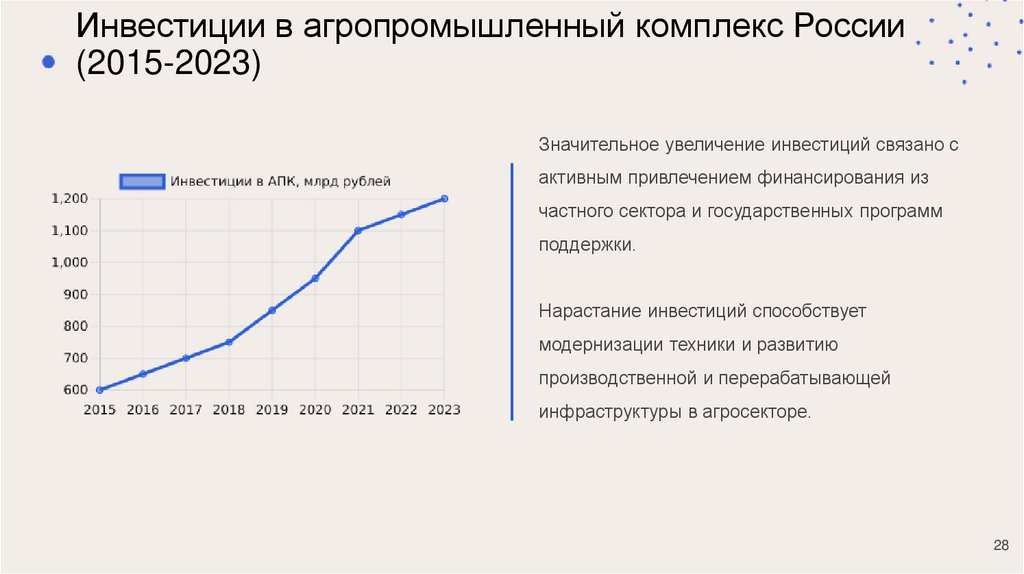 Инвестиции в агропромышленный комплекс России (2015-2023)

Инвестиции в АПК, млрд рублей

1,200
1,100
1,000
900
800
700
600

2015 2016 2017 2018 2019 2020 2021 2022 2023

Значительное увеличение инвестиций связано с активным привлечением финансирования из частного сектора и государственных программ поддержки.

Нарастание инвестиций способствует модернизации техники и развитию производственной и перерабатывающей инфраструктуры в агросекторе.

28